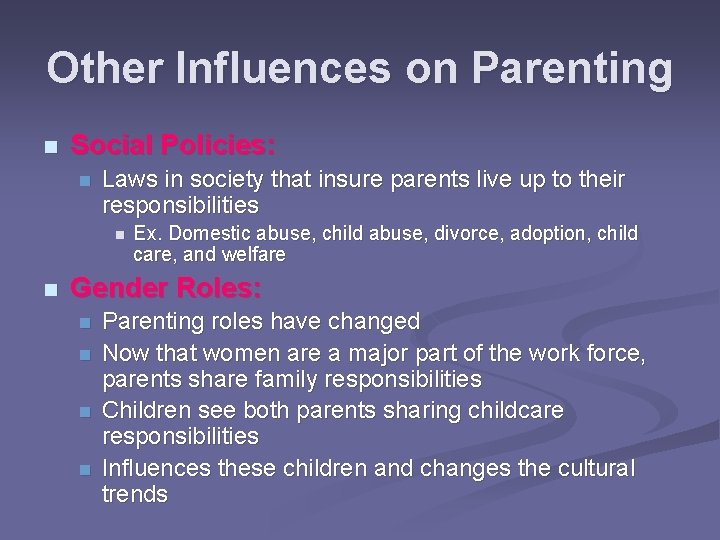 Other Influences on Parenting

Social Policies:

Laws in society that insure parents live up to their responsibilities

Ex. Domestic abuse, child abuse, divorce, adoption, child care, and welfare

Gender Roles:

Parenting roles have changed

Now that women are a major part of the work force, parents share family responsibilities

Children see both parents sharing childcare responsibilities

Influences these children and changes the cultural trends